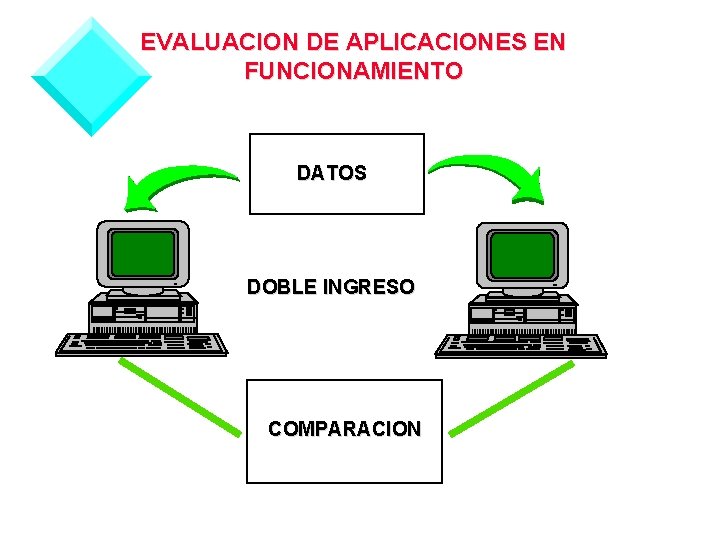 EVALUACION DE APLICACIONES EN FUNCIONAMIENTO

DATOS

DOBLE INGRESO

COMPARACION